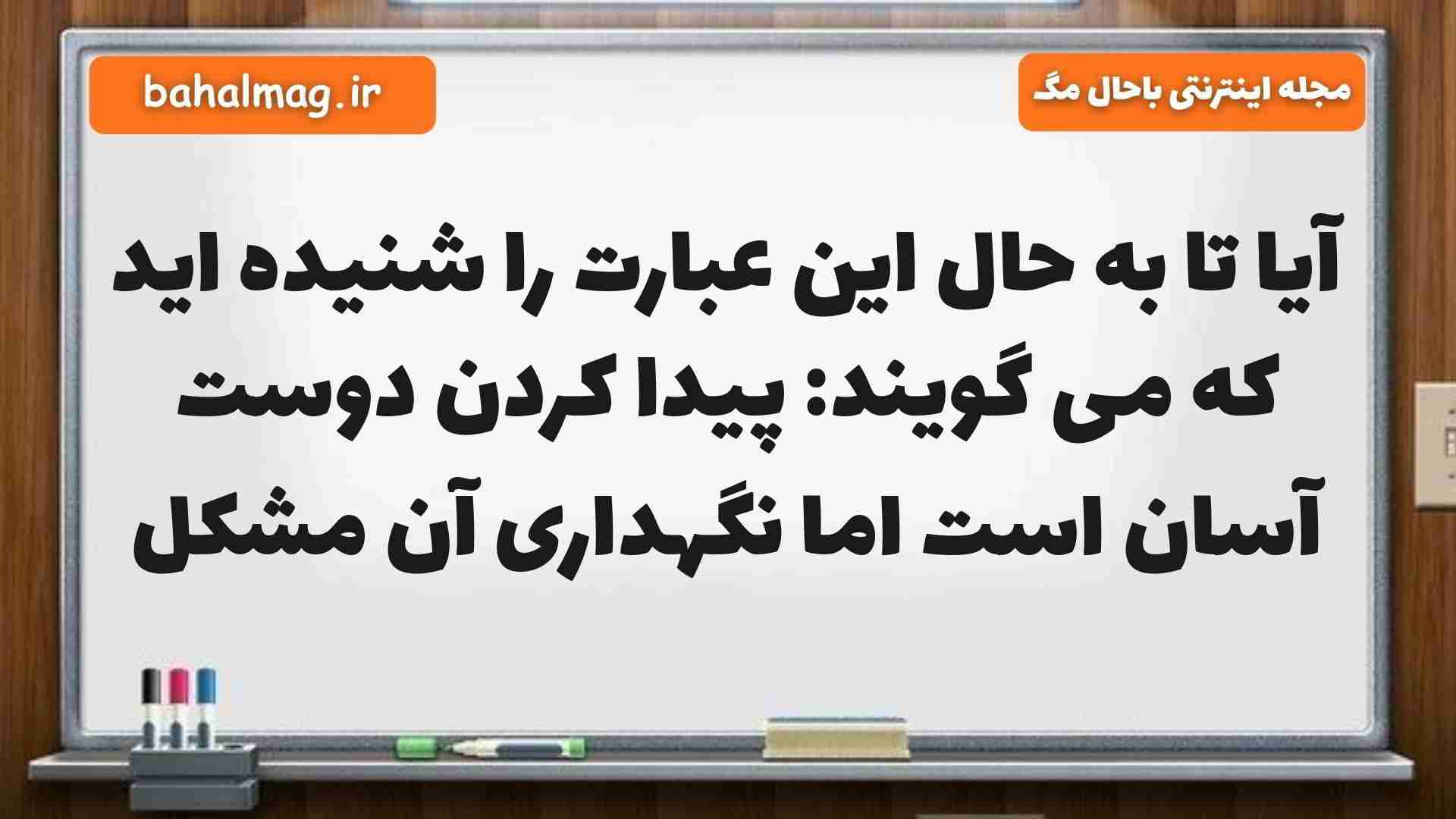 مجله اینترنتی باحال مگ

bahalmag.ir

آیا تا به حال این عبارت را شنیده اید که می گویند: پیدا کردن دوست آسان است اما نگهداری آن مشکل